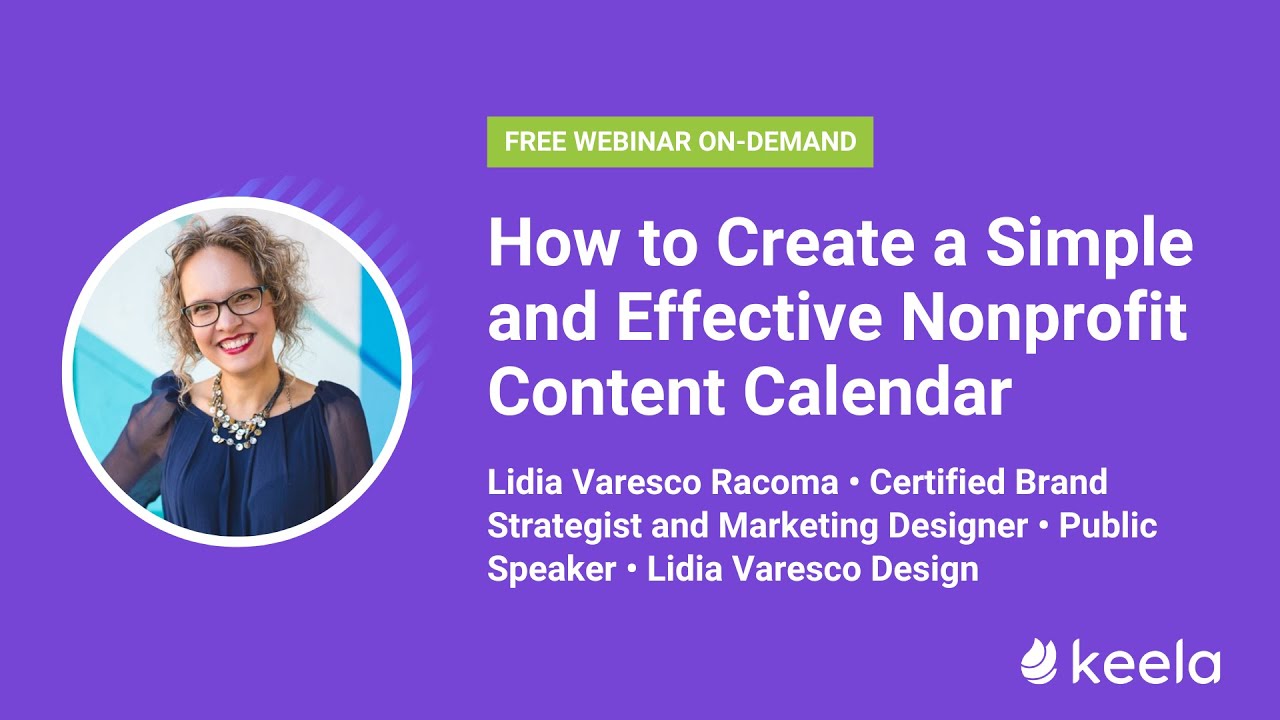 FREE WEBINAR ON-DEMAND

How to Create a Simple and Effective Nonprofit Content Calendar

Lidia Varesco Racoma • Certified Brand Strategist and Marketing Designer • Public Speaker • Lidia Varesco Design

keela